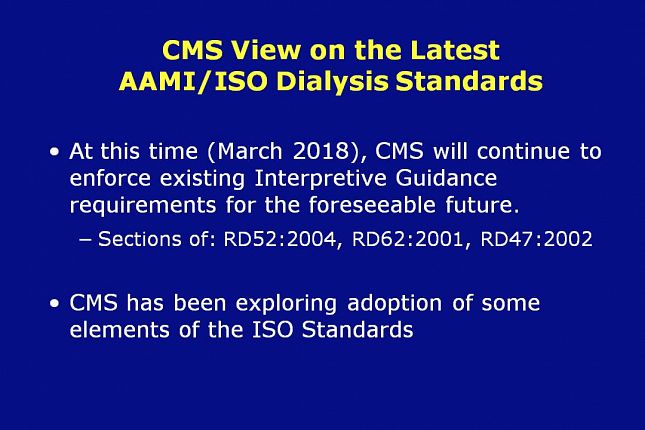 CMS View on the Latest
AAMI/ISO Dialysis Standards

• At this time (March 2018), CMS will continue to enforce existing Interpretive Guidance requirements for the foreseeable future.
– Sections of: RD52:2004, RD62:2001, RD47:2002

• CMS has been exploring adoption of some elements of the ISO Standards